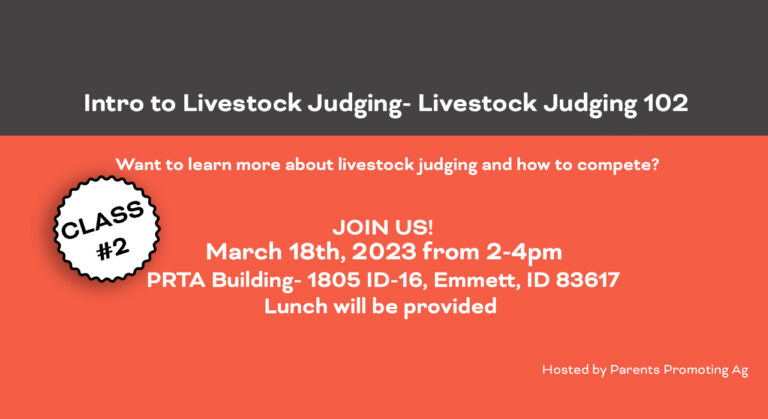 Intro to Livestock Judging- Livestock Judging 102

Want to learn more about livestock judging and how to compete?

CLASS #2

JOIN US!
March 18th, 2023 from 2-4pm
PRTA Building- 1805 ID-16, Emmett, ID 83617
Lunch will be provided

Hosted by Parents Promoting Ag